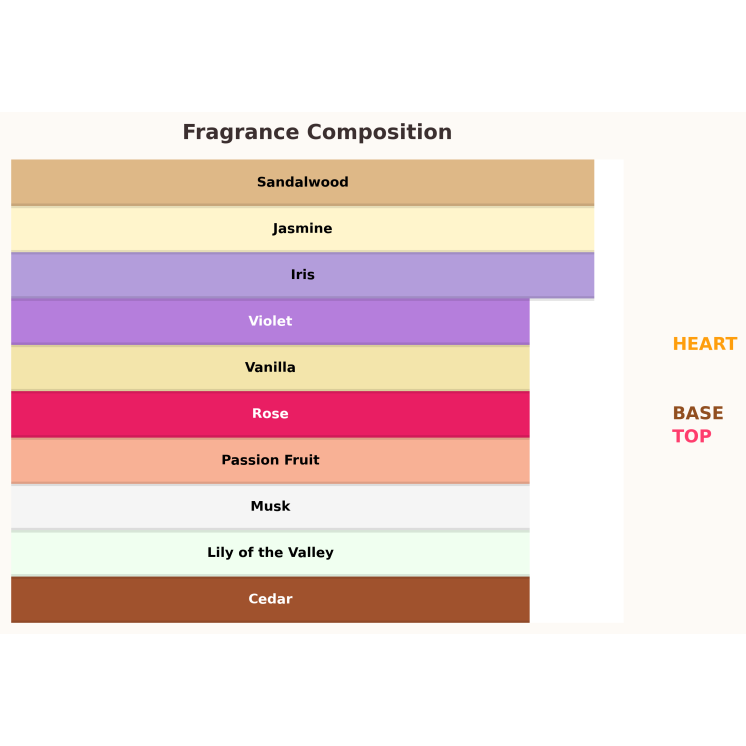 Fragrance Composition

Sandalwood

Jasmine

Iris

Violet

Vanilla

Rose

Passion Fruit

Musk

Lily of the Valley

Cedar

HEART

BASE

TOP